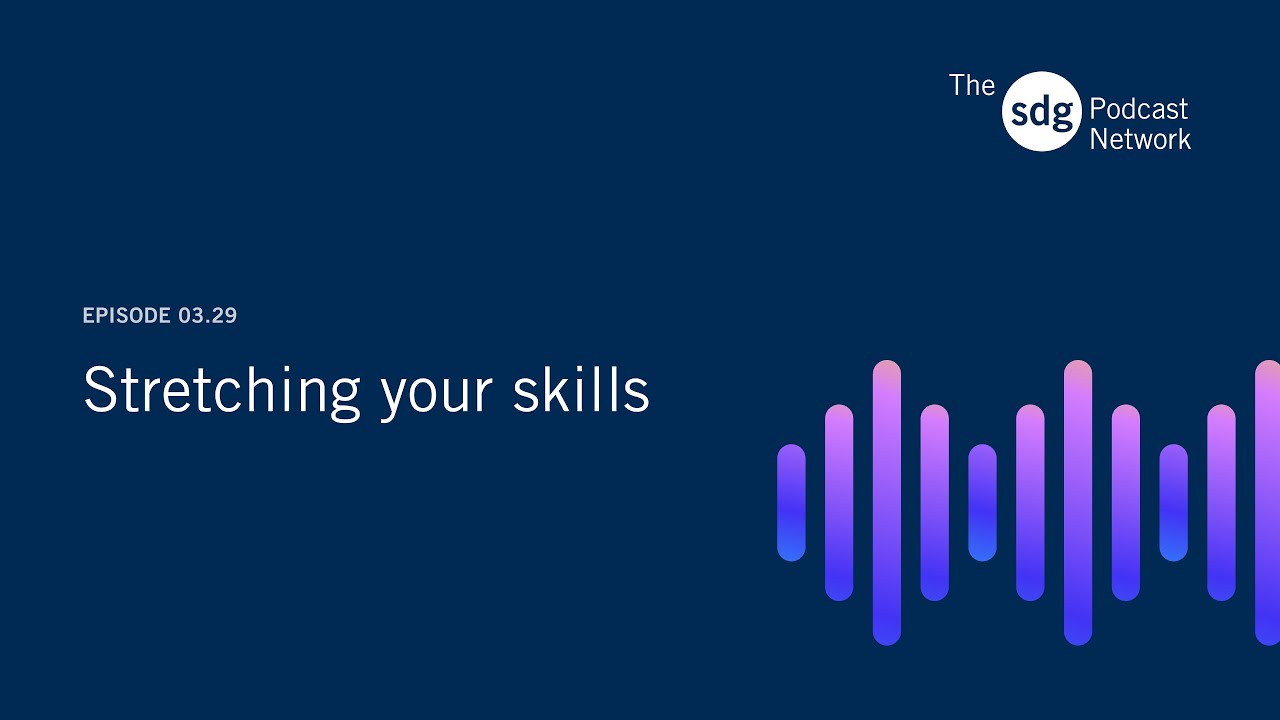 The sdg Podcast Network

EPISODE 03.29

Stretching your skills